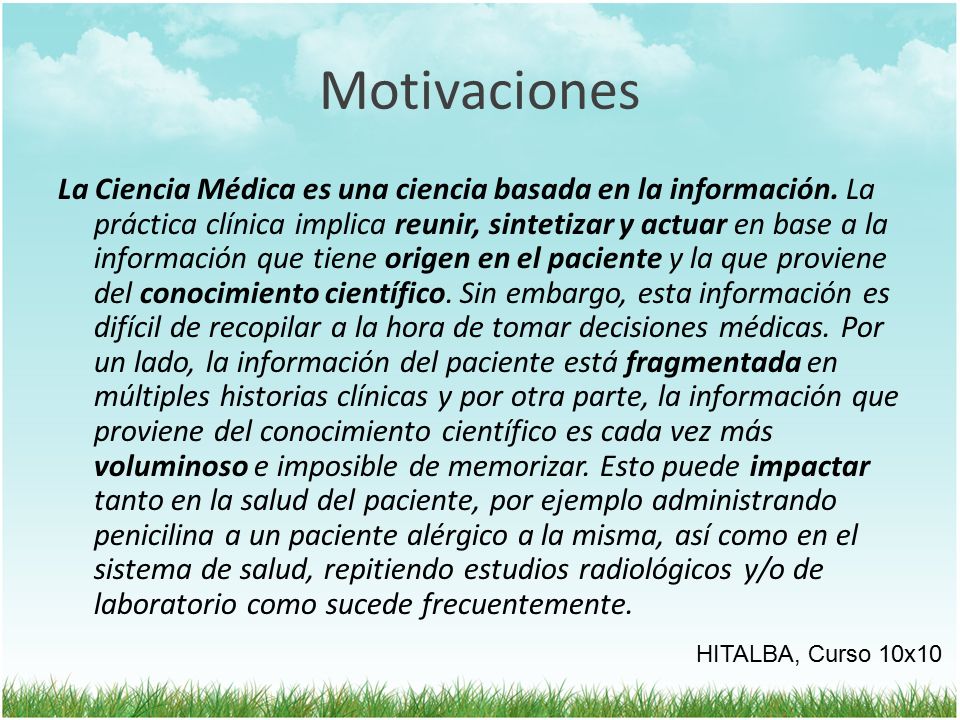 Motivaciones

La Ciencia Médica es una ciencia basada en la información. La práctica clínica implica reunir, sintetizar y actuar en base a la información que tiene origen en el paciente y la que proviene del conocimiento científico. Sin embargo, esta información es difícil de recopilar a la hora de tomar decisiones médicas. Por un lado, la información del paciente está fragmentada en múltiples historias clínicas y por otra parte, la información que proviene del conocimiento científico es cada vez más voluminoso e imposible de memorizar. Esto puede impactar tanto en la salud del paciente, por ejemplo administrando penicilina a un paciente alérgico a la misma, así como en el sistema de salud, repitiendo estudios radiológicos y/o de laboratorio como sucede frecuentemente.

HITALBA, Curso 10x10